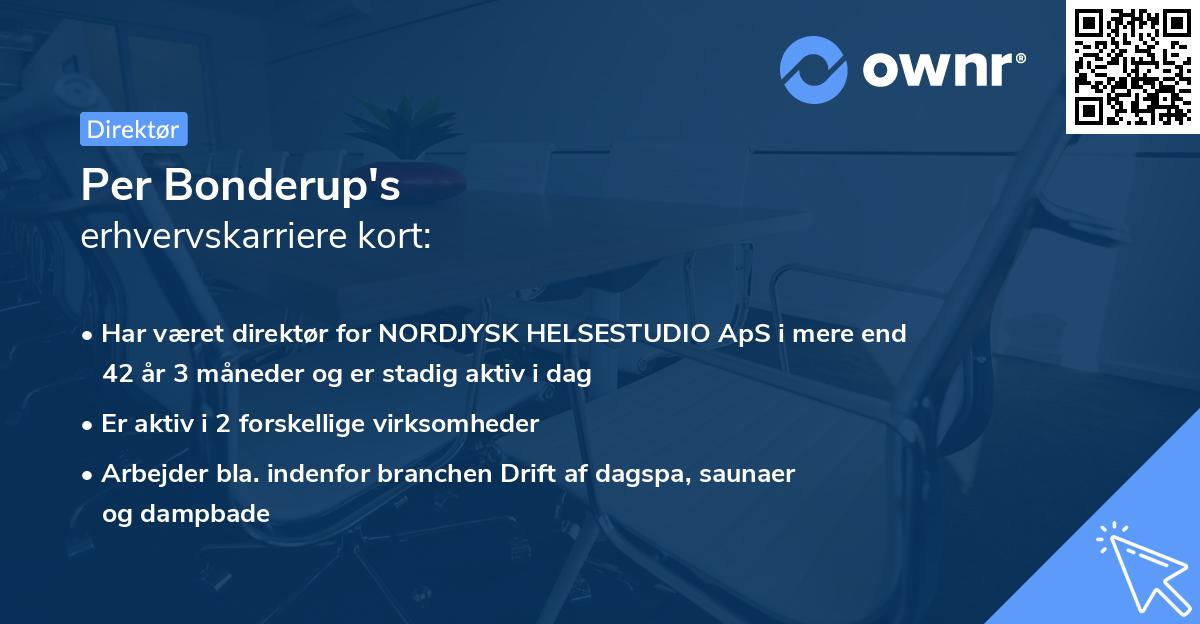 ownr®

Direktør

Per Bonderup's
erhvervskarriere kort:

• Har været direktør for NORDJYSK HELSESTUDIO ApS i mere end 42 år 3 måneder og er stadig aktiv i dag

• Er aktiv i 2 forskellige virksomheder

• Arbejder bla. indenfor branchen Drift af dagspa, saunaer og dampbade